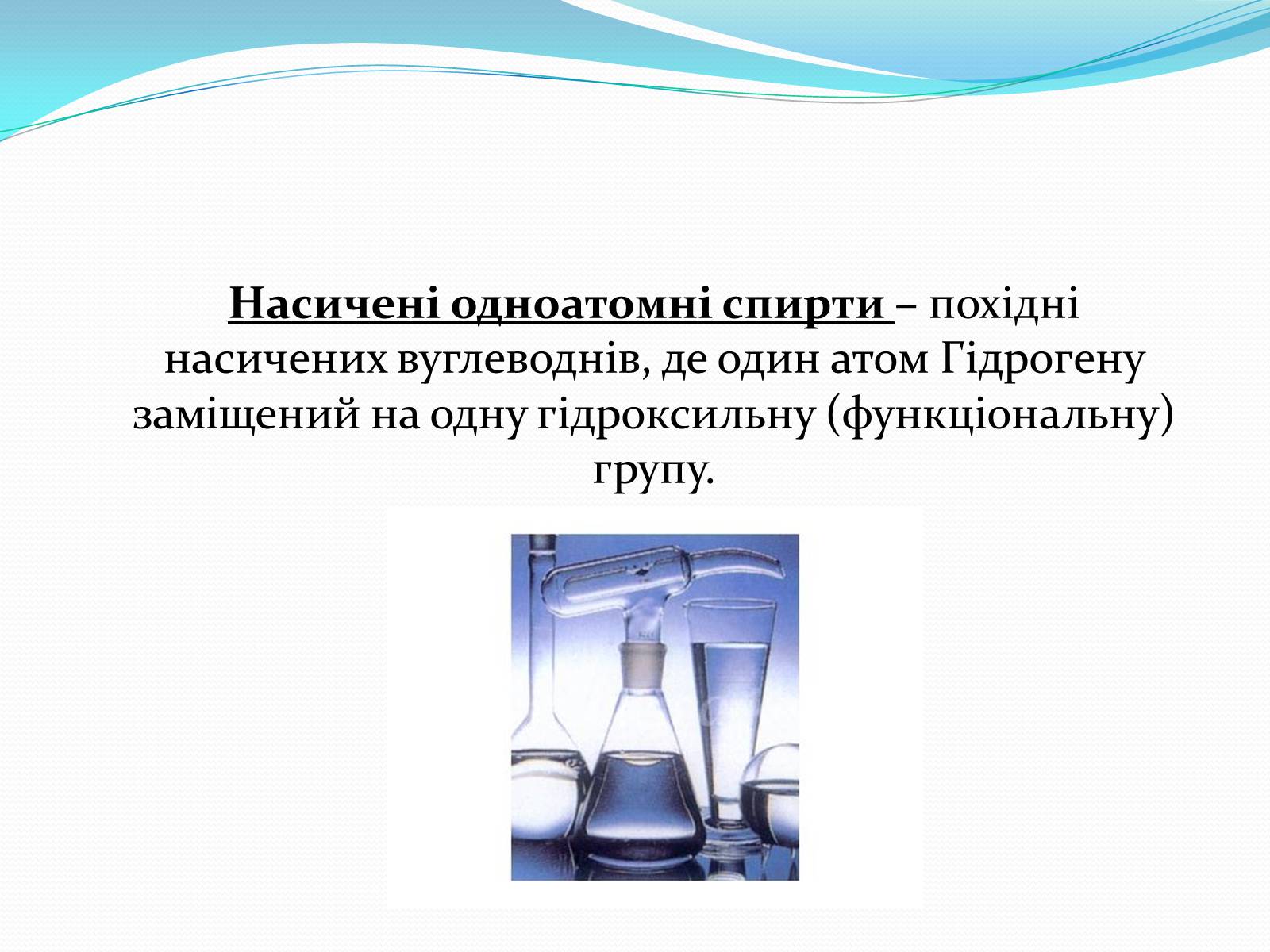 Насичені одноатомні спирти – похідні насичених вуглеводнів, де один атом Гідрогену заміщений на одну гідроксильну (функціональну) групу.